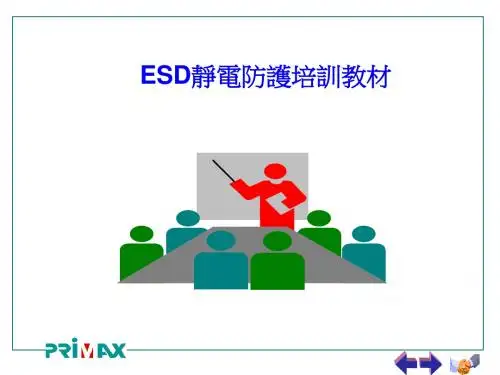 ESD靜電防護培訓教材

PRIMAX